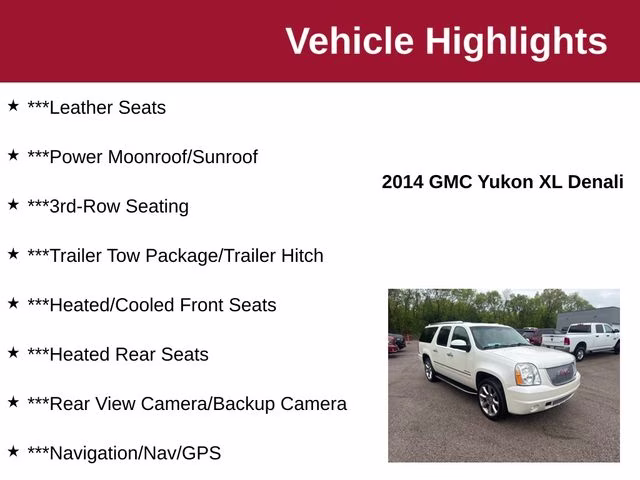 Vehicle Highlights

★ ***Leather Seats

★ ***Power Moonroof/Sunroof

★ ***3rd-Row Seating

★ ***Trailer Tow Package/Trailer Hitch

★ ***Heated/Cooled Front Seats

★ ***Heated Rear Seats

★ ***Rear View Camera/Backup Camera

★ ***Navigation/Nav/GPS

2014 GMC Yukon XL Denali